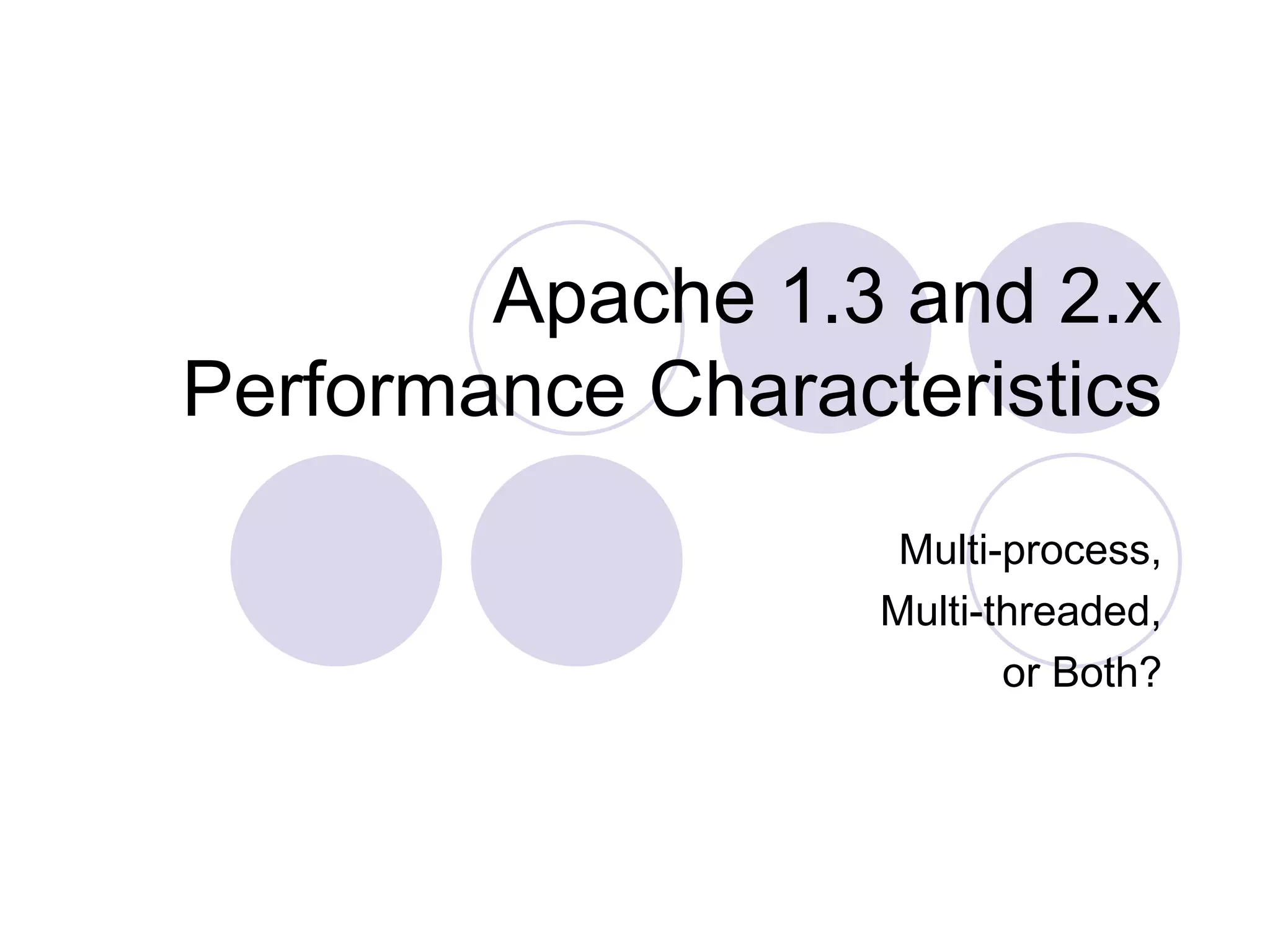 Apache 1.3 and 2.x Performance Characteristics

Multi-process,
Multi-threaded,
or Both?